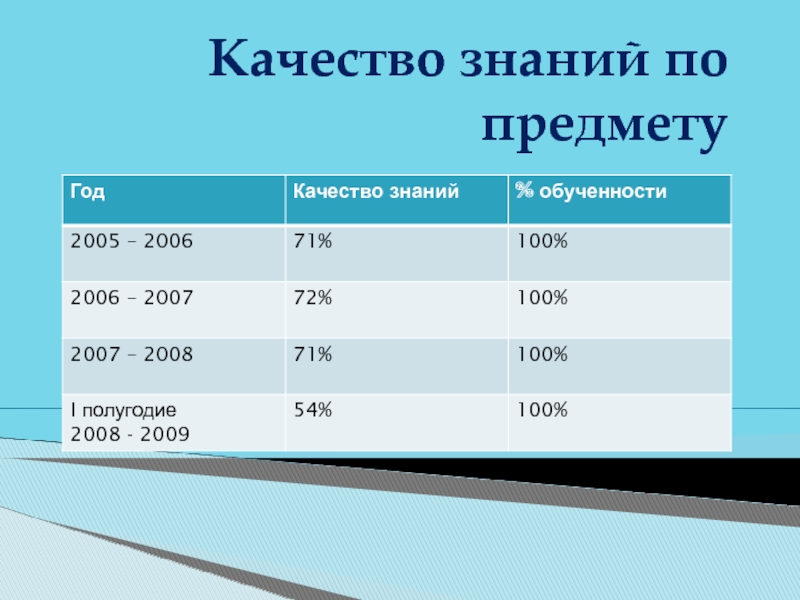 Качество знаний по предмету

| Год | Качество знаний | % обученности |
|---|---|---|
| 2005 – 2006 | 71% | 100% |
| 2006 – 2007 | 72% | 100% |
| 2007 – 2008 | 71% | 100% |
| I полугодие 2008 - 2009 | 54% | 100% |